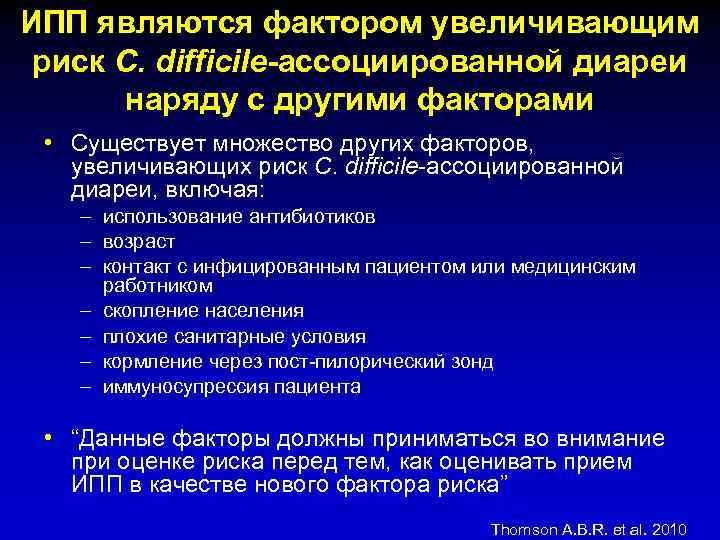 ИПП являются фактором увеличивающим риск C. difficile-ассоциированной диареи наряду с другими факторами

• Существует множество других факторов, увеличивающих риск C. difficile-ассоциированной диареи, включая:
– использование антибиотиков
– возраст
– контакт с инфицированным пациентом или медицинским работником
– скопление населения
– плохие санитарные условия
– кормление через пост-пилорический зонд
– иммуносупрессия пациента

• “Данные факторы должны приниматься во внимание при оценке риска перед тем, как оценивать прием ИПП в качестве нового фактора риска”

Thomson A.B.R. et al. 2010